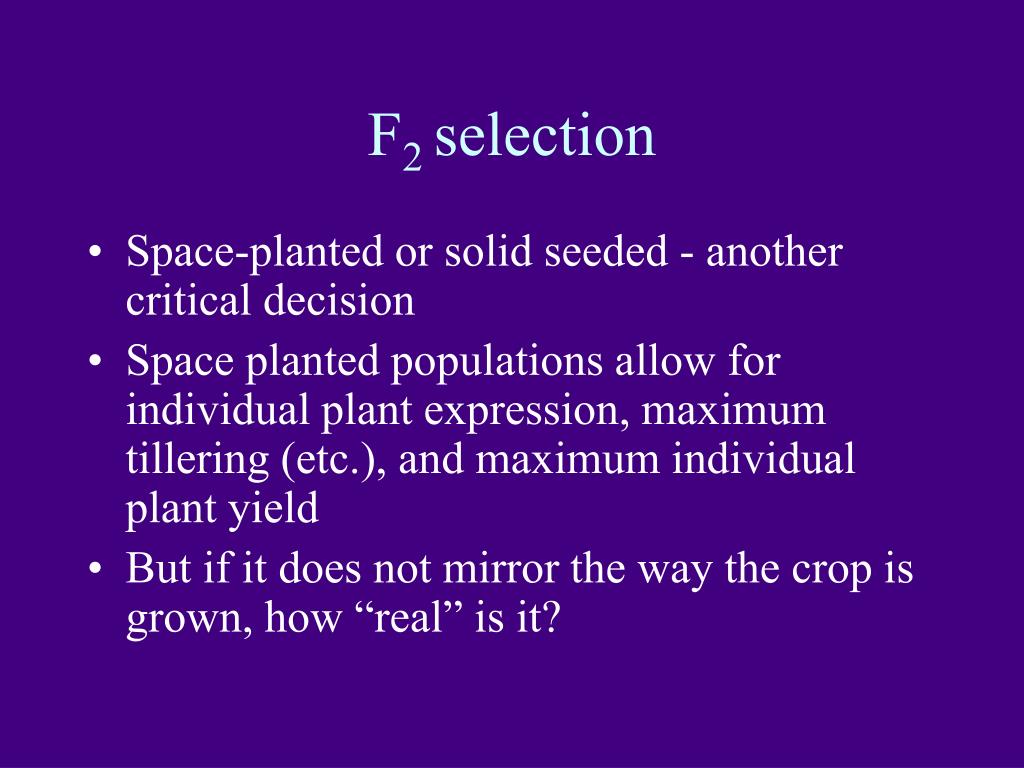 $F_2$ selection

• Space-planted or solid seeded - another critical decision
• Space planted populations allow for individual plant expression, maximum tillering (etc.), and maximum individual plant yield
• But if it does not mirror the way the crop is grown, how “real” is it?